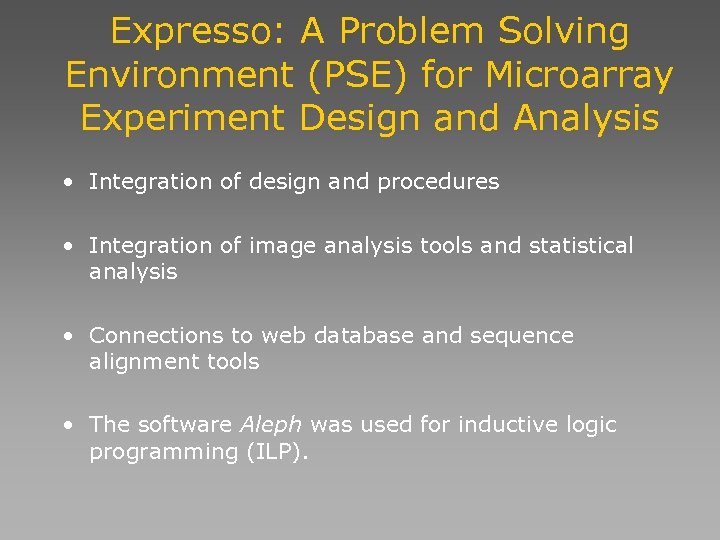 Expresso: A Problem Solving Environment (PSE) for Microarray Experiment Design and Analysis

• Integration of design and procedures

• Integration of image analysis tools and statistical analysis

• Connections to web database and sequence alignment tools

• The software Aleph was used for inductive logic programming (ILP).